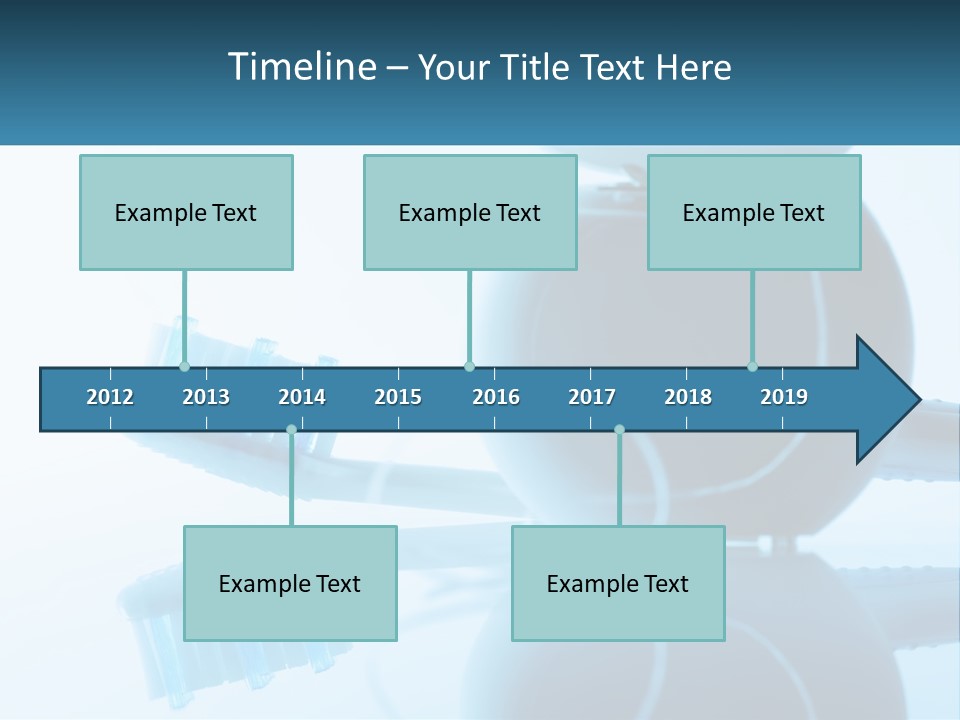 Timeline – Your Title Text Here

Example Text

Example Text

Example Text

2012 2013 2014 2015 2016 2017 2018 2019

Example Text

Example Text